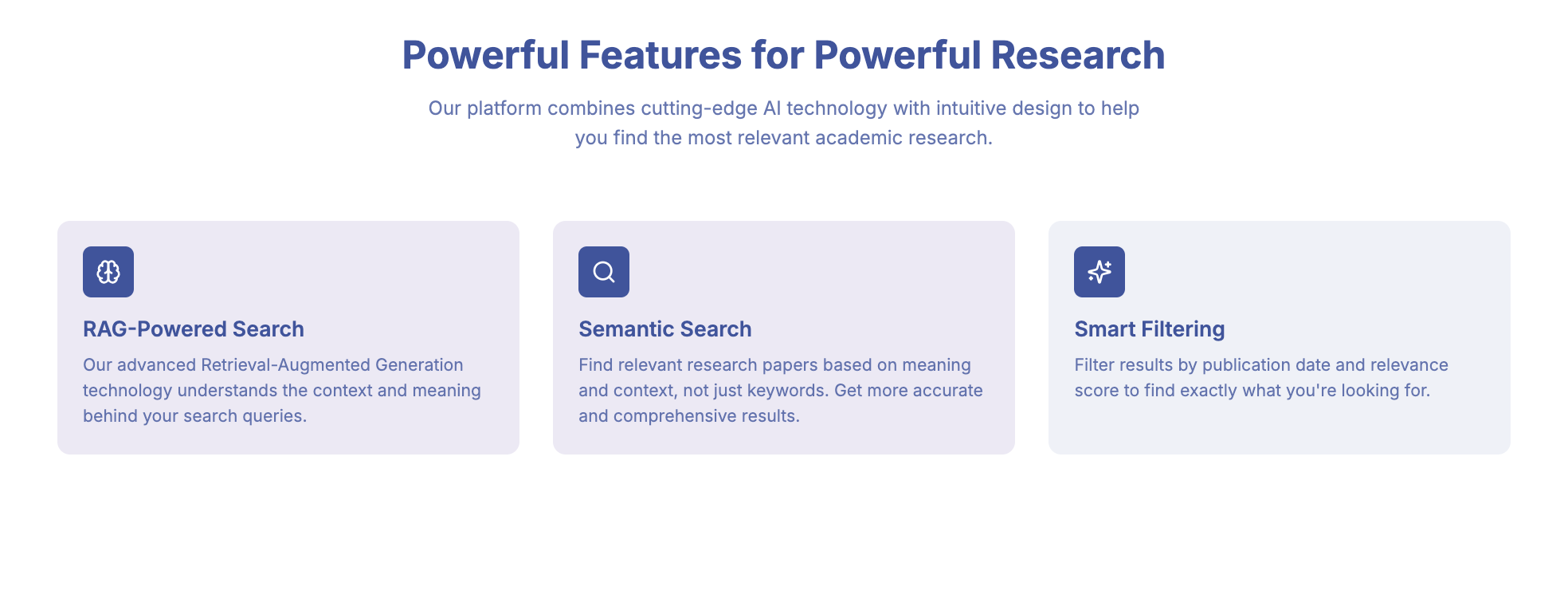 Powerful Features for Powerful Research

Our platform combines cutting-edge AI technology with intuitive design to help you find the most relevant academic research.

RAG-Powered Search

Our advanced Retrieval-Augmented Generation technology understands the context and meaning behind your search queries.

Semantic Search

Find relevant research papers based on meaning and context, not just keywords. Get more accurate and comprehensive results.

Smart Filtering

Filter results by publication date and relevance score to find exactly what you're looking for.